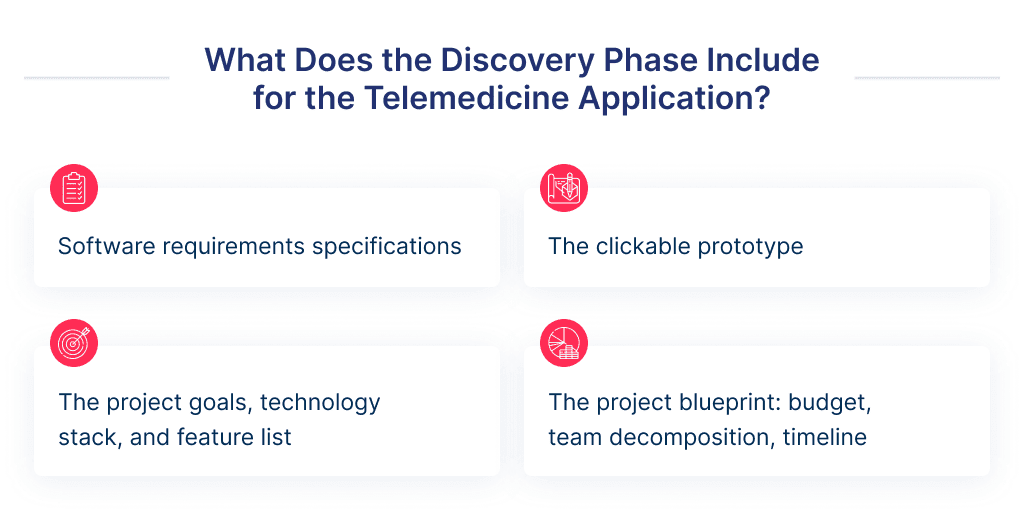 What Does the Discovery Phase Include for the Telemedicine Application?

Software requirements specifications

The clickable prototype

The project goals, technology stack, and feature list

The project blueprint: budget, team decomposition, timeline